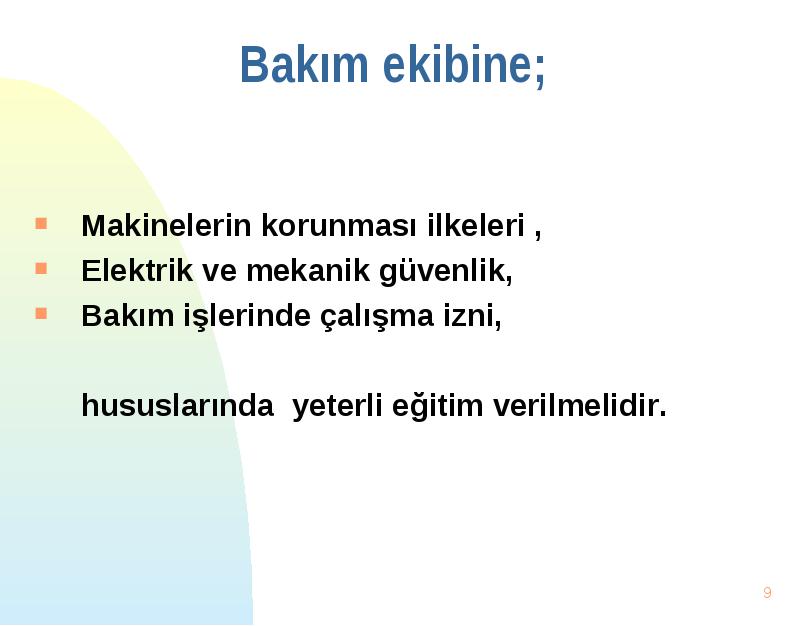 Bakım ekibine;

- Makinelerin korunması ilkeleri ,
- Elektrik ve mekanik güvenlik,
- Bakım işlerinde çalışma izni,

hususlarında yeterli eğitim verilmelidir.

9